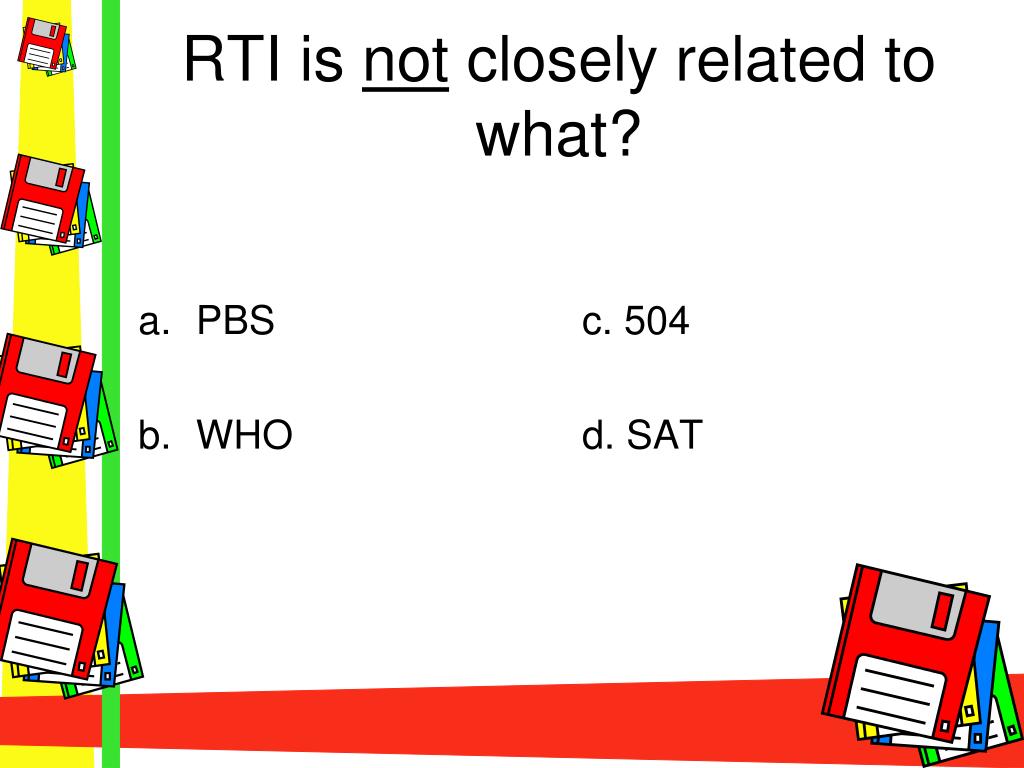 RTI is not closely related to what?

a. PBS

b. WHO

c. 504

d. SAT